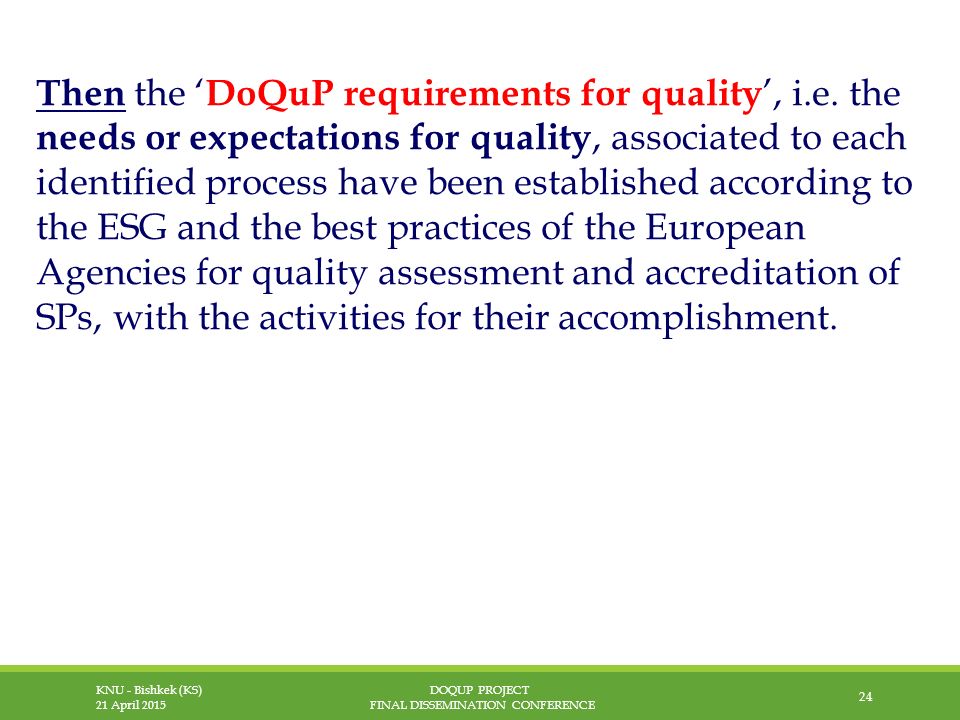 Then the ‘DoQuP requirements for quality’, i.e. the needs or expectations for quality, associated to each identified process have been established according to the ESG and the best practices of the European Agencies for quality assessment and accreditation of SPs, with the activities for their accomplishment.

KNU - Bishkek (KS)
21 April 2015

DOQUP PROJECT
FINAL DISSEMINATION CONFERENCE

24